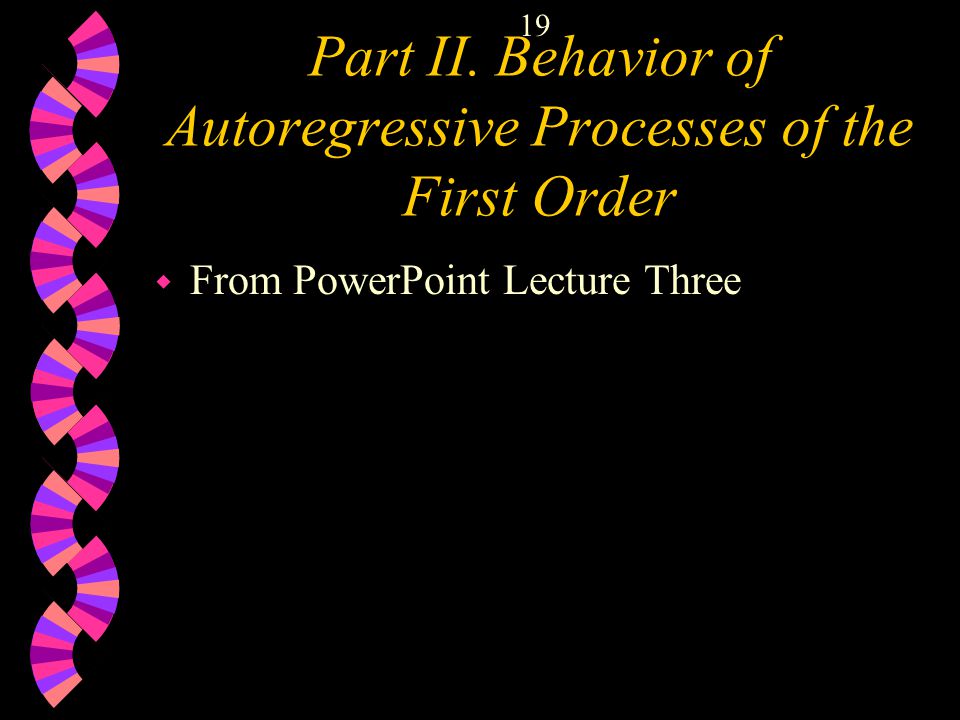 19

Part II. Behavior of Autoregressive Processes of the First Order

From PowerPoint Lecture Three